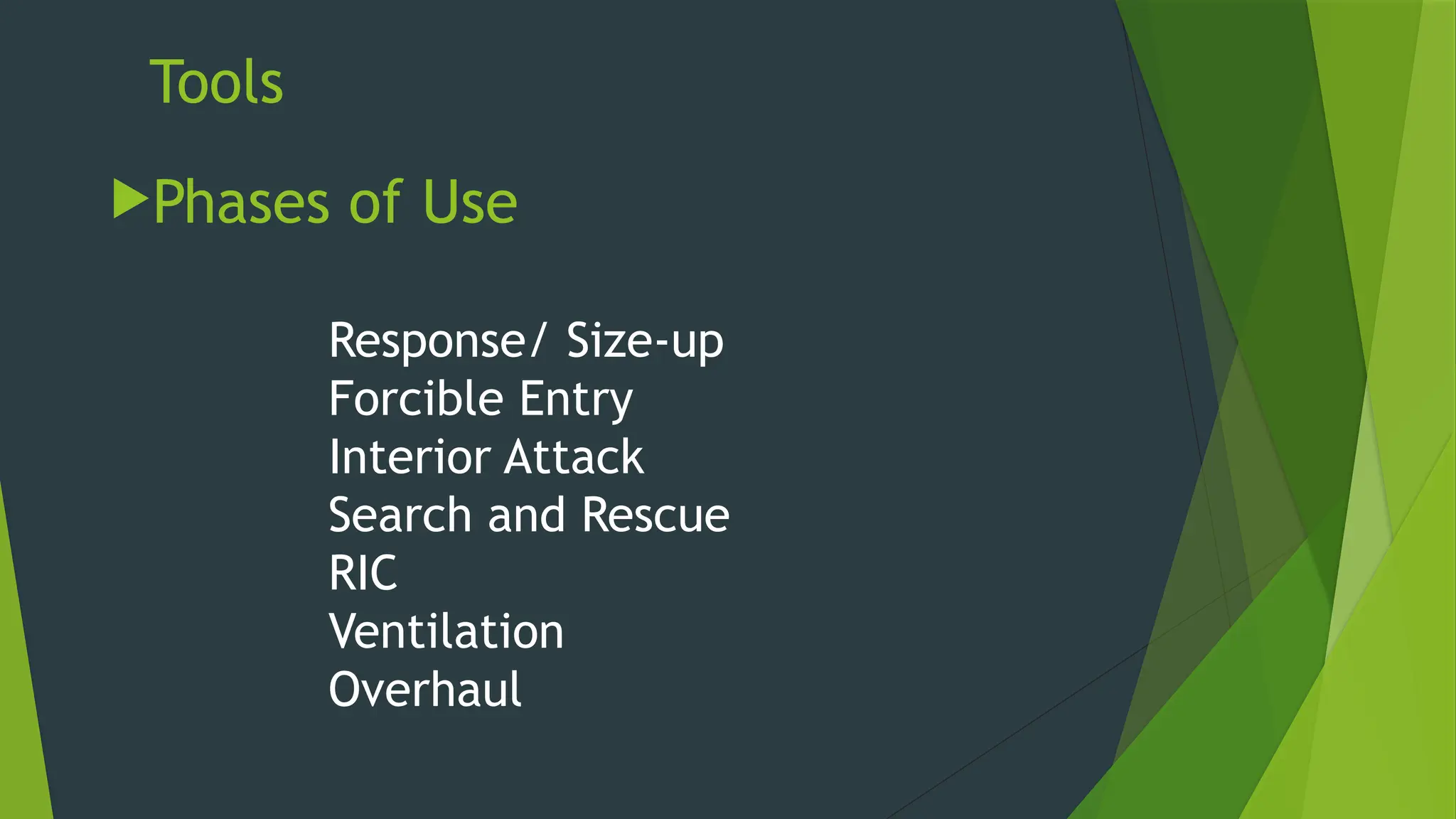 Tools

Phases of Use

Response/ Size-up
Forcible Entry
Interior Attack
Search and Rescue
RIC
Ventilation
Overhaul